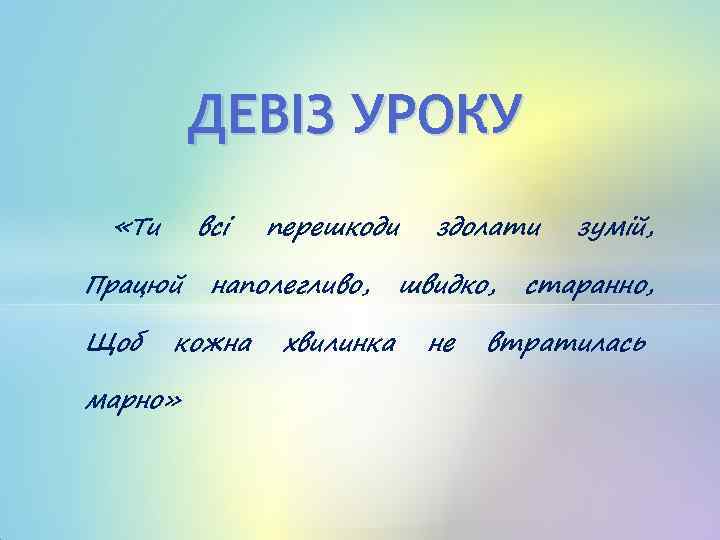 ДЕВІЗ УРОКУ

«Ти всі перешкоди здолати зумій, Працюй наполегливо, швидко, старанно, Щоб кожна хвилинка не втратилась марно»